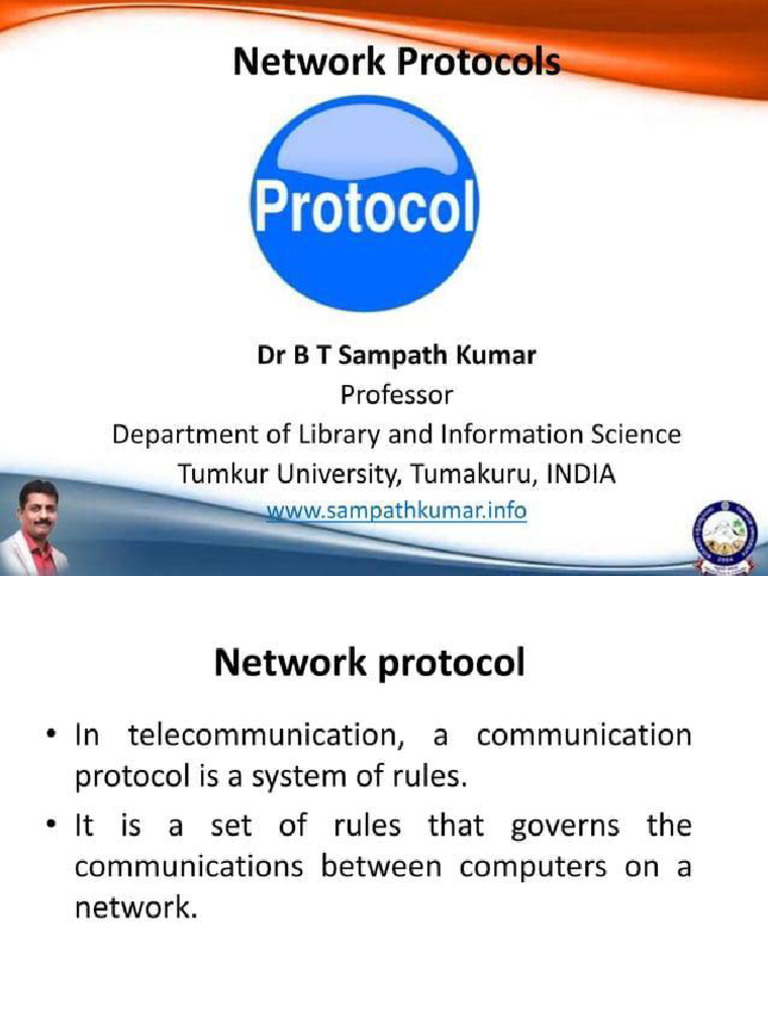 Network Protocols

Protocol

Dr B T Sampath Kumar
Professor
Department of Library and Information Science
Tumkur University, Tumakuru, INDIA
www.sampathkumar.info

Network protocol

• In telecommunication, a communication protocol is a system of rules.
• It is a set of rules that governs the communications between computers on a network.